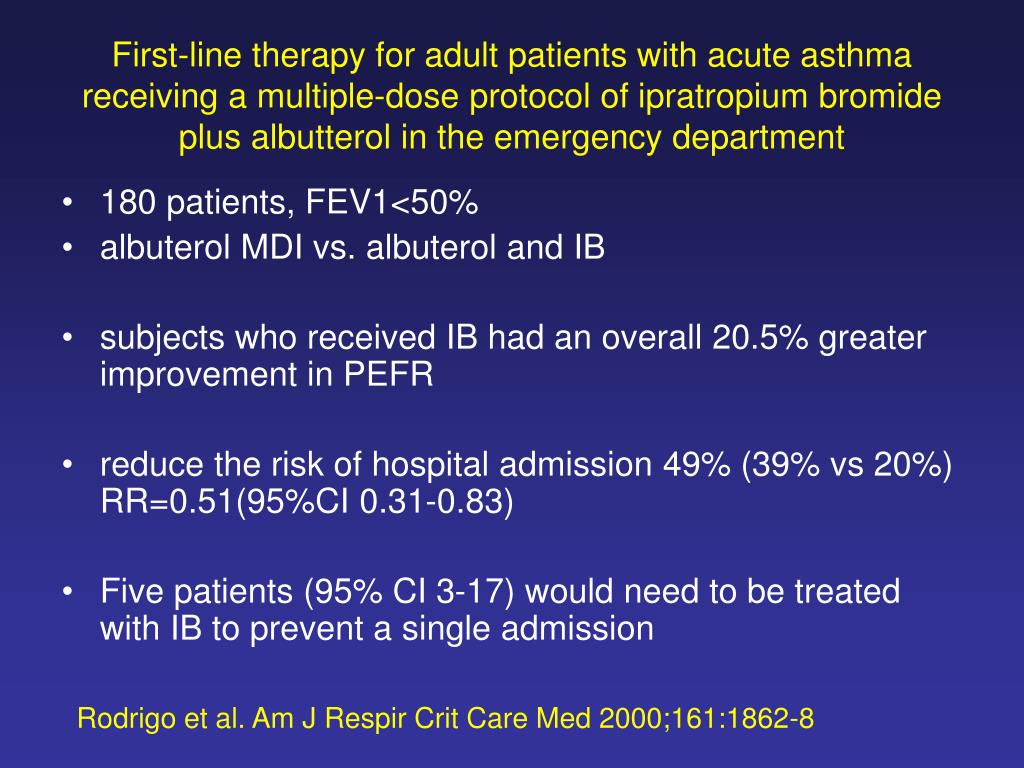 First-line therapy for adult patients with acute asthma receiving a multiple-dose protocol of ipratropium bromide plus albutterol in the emergency department

• 180 patients, FEV1<50%
• albuterol MDI vs. albuterol and IB

• subjects who received IB had an overall 20.5% greater improvement in PEFR

• reduce the risk of hospital admission 49% (39% vs 20%) RR=0.51(95%CI 0.31-0.83)

• Five patients (95% CI 3-17) would need to be treated with IB to prevent a single admission

Rodrigo et al. Am J Respir Crit Care Med 2000;161:1862-8